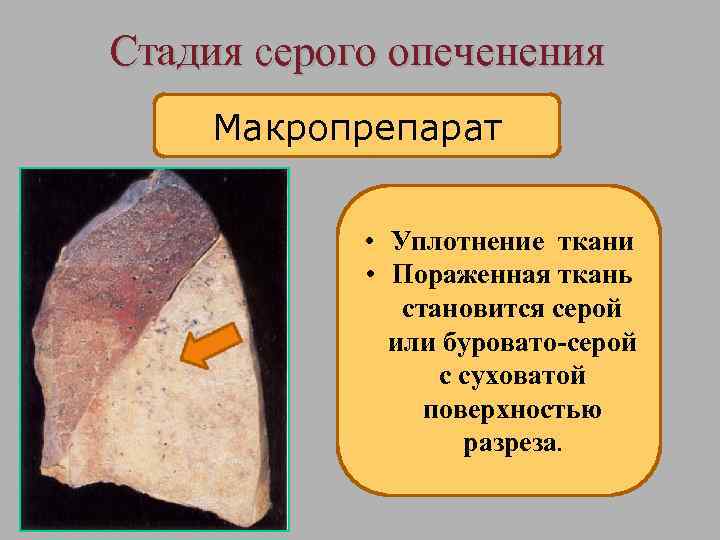 Стадия серого опеченения

Макропрепарат

• Уплотнение ткани
• Пораженная ткань становится серой или буровато-серой с суховатой поверхностью разреза.